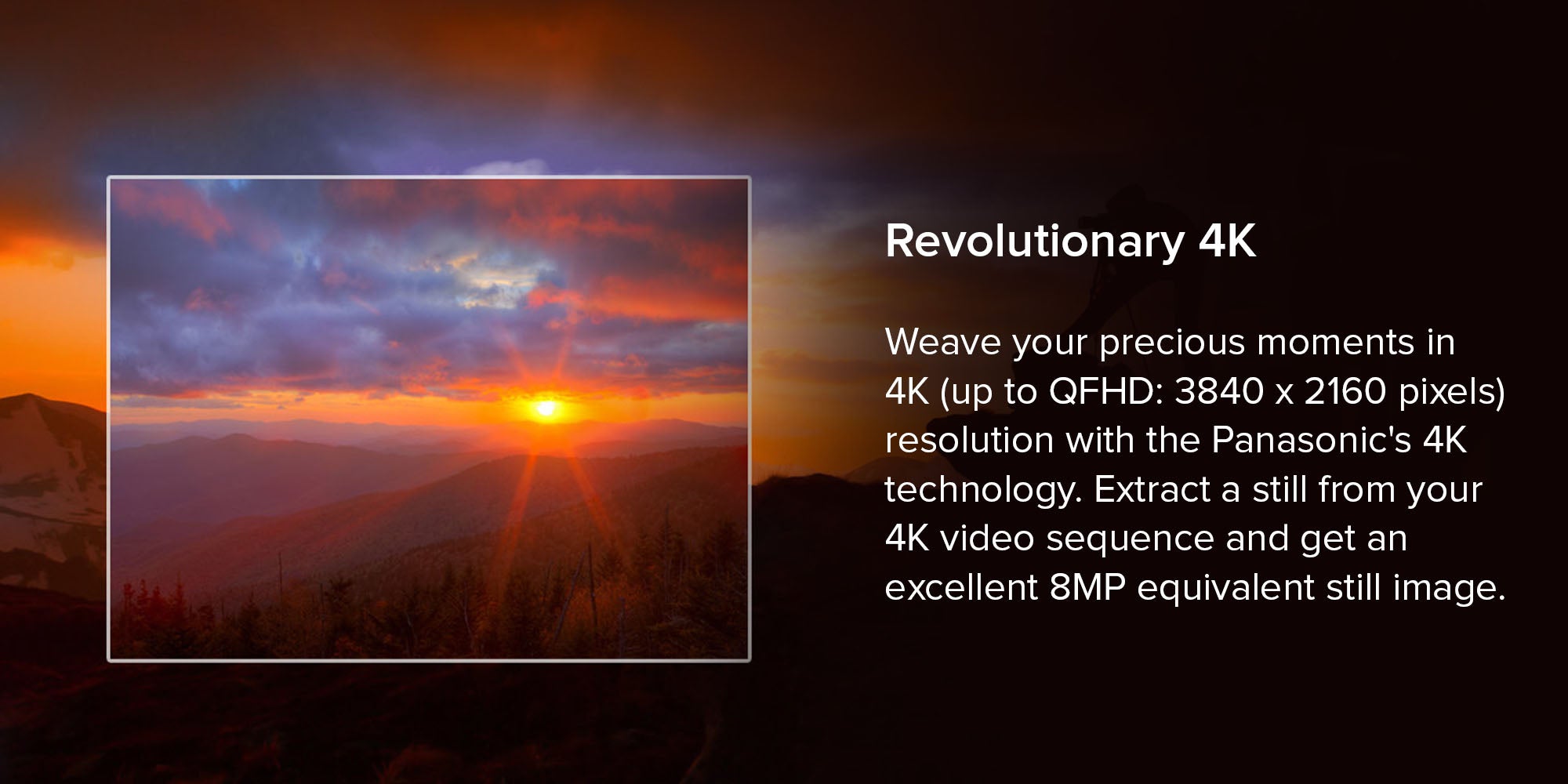 Revolutionary 4K

Weave your precious moments in 4K (up to QFHD: 3840 x 2160 pixels) resolution with the Panasonic's 4K technology. Extract a still from your 4K video sequence and get an excellent 8MP equivalent still image.